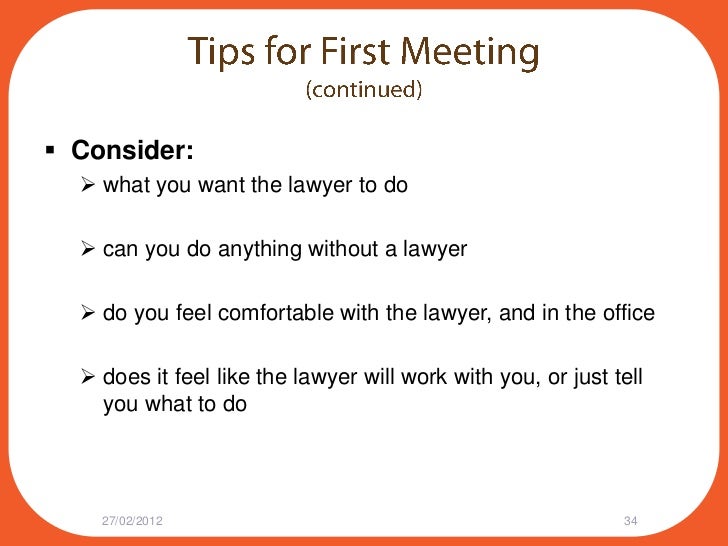 Tips for First Meeting
(continued)

▪ Consider:

➢ what you want the lawyer to do

➢ can you do anything without a lawyer

➢ do you feel comfortable with the lawyer, and in the office

➢ does it feel like the lawyer will work with you, or just tell you what to do

27/02/2012

34